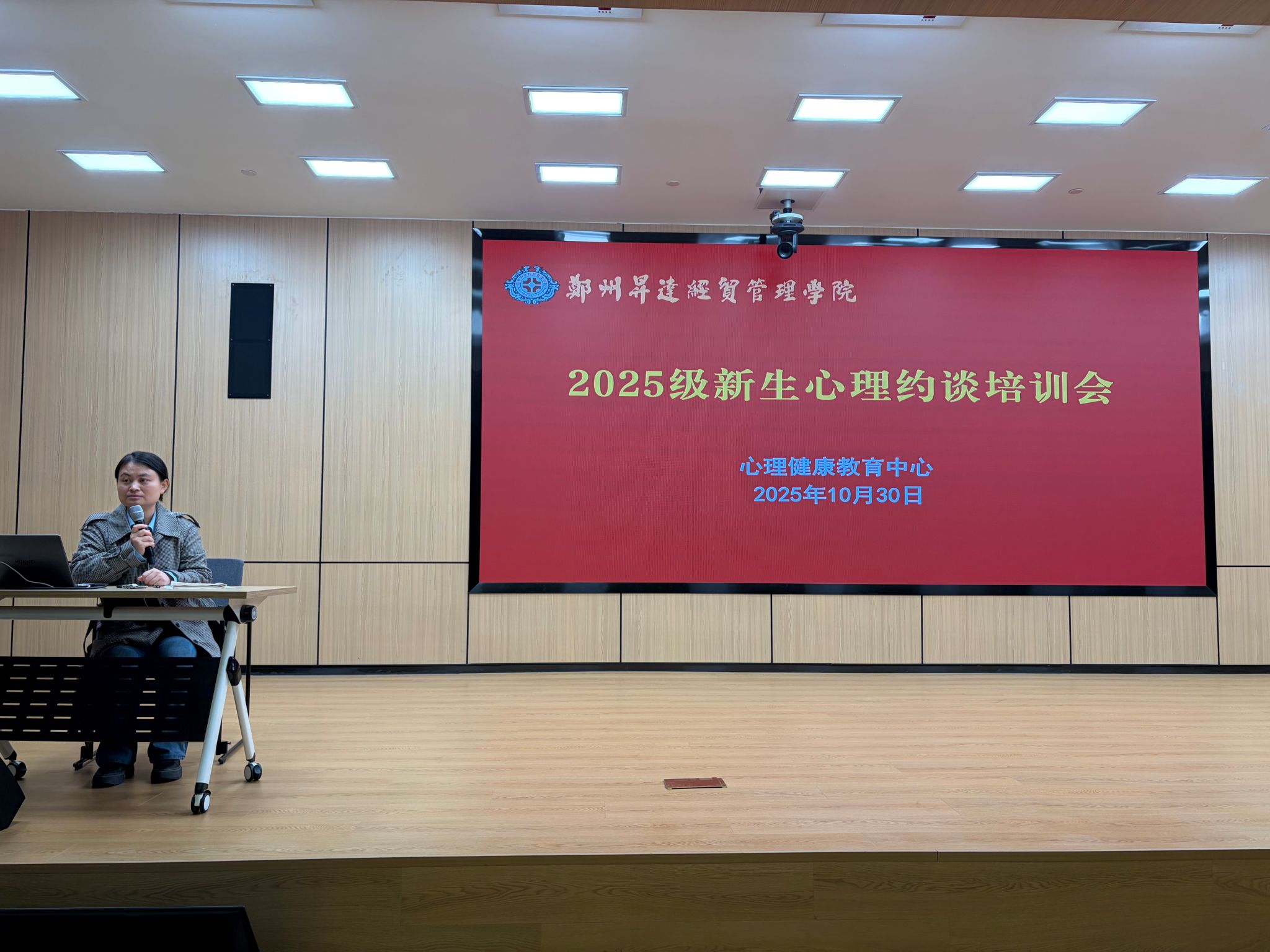 鄭州昇達經貿管理學院

2025级新生心理约谈培训会

心理健康教育中心
2025年10月30日